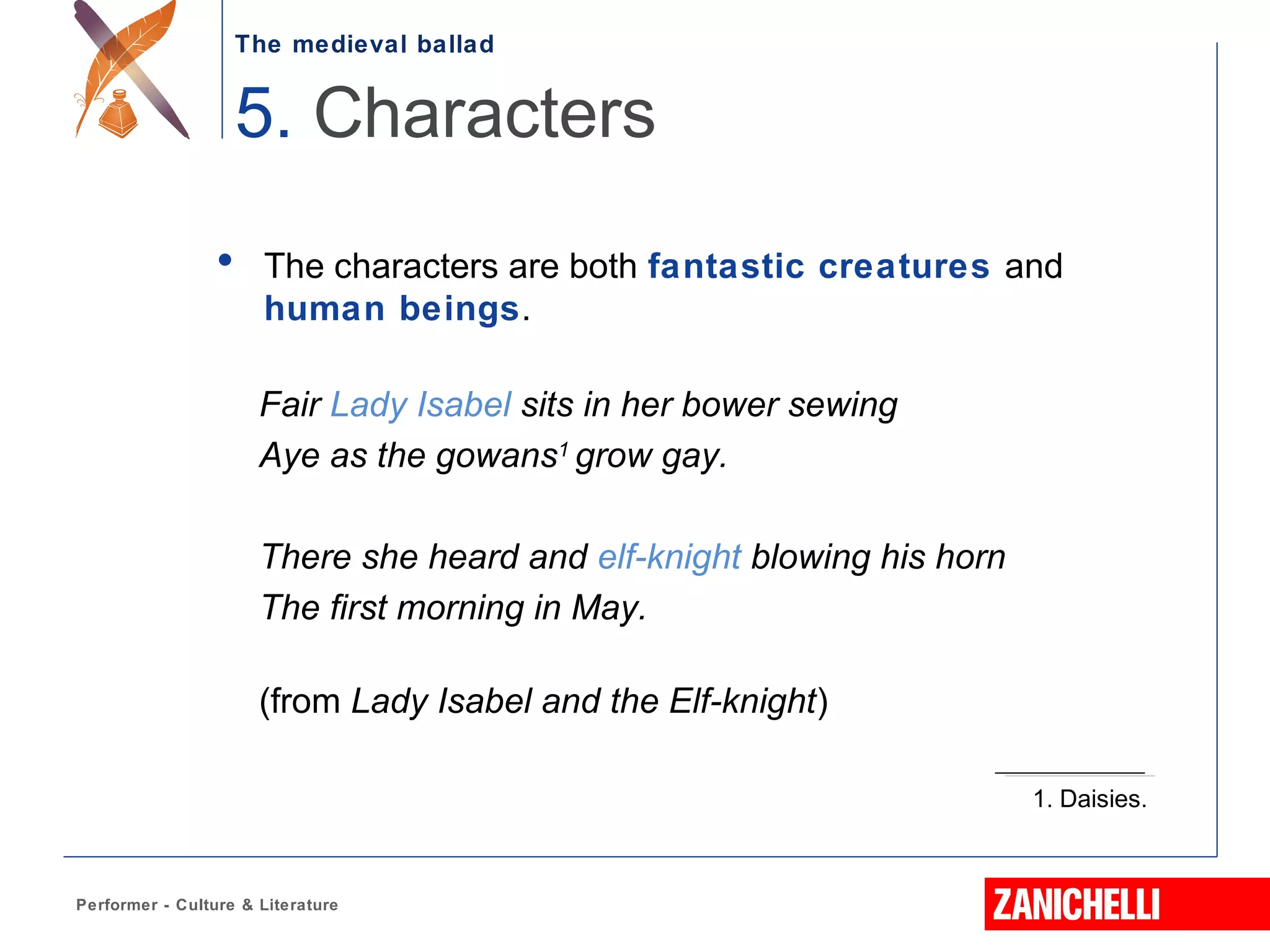 The medieval ballad

5. Characters

• The characters are both fantastic creatures and human beings.

Fair Lady Isabel sits in her bower sewing
Aye as the gowans$^1$ grow gay.

There she heard and elf-knight blowing his horn
The first morning in May.

(from Lady Isabel and the Elf-knight)

1. Daisies.

Performer - Culture & Literature

ZANICHELLI